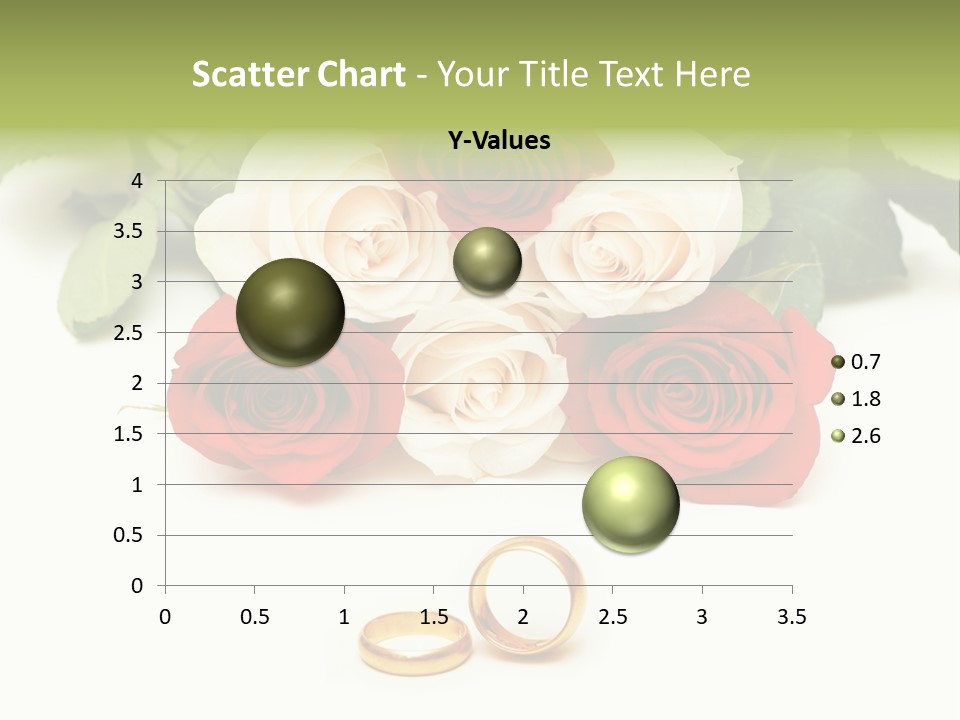 Scatter Chart - Your Title Text Here

Y-Values

4
3.5
3
2.5
2
1.5
1
0.5
0

0 0.5 1 1.5 2 2.5 3 3.5

0.7
1.8
2.6